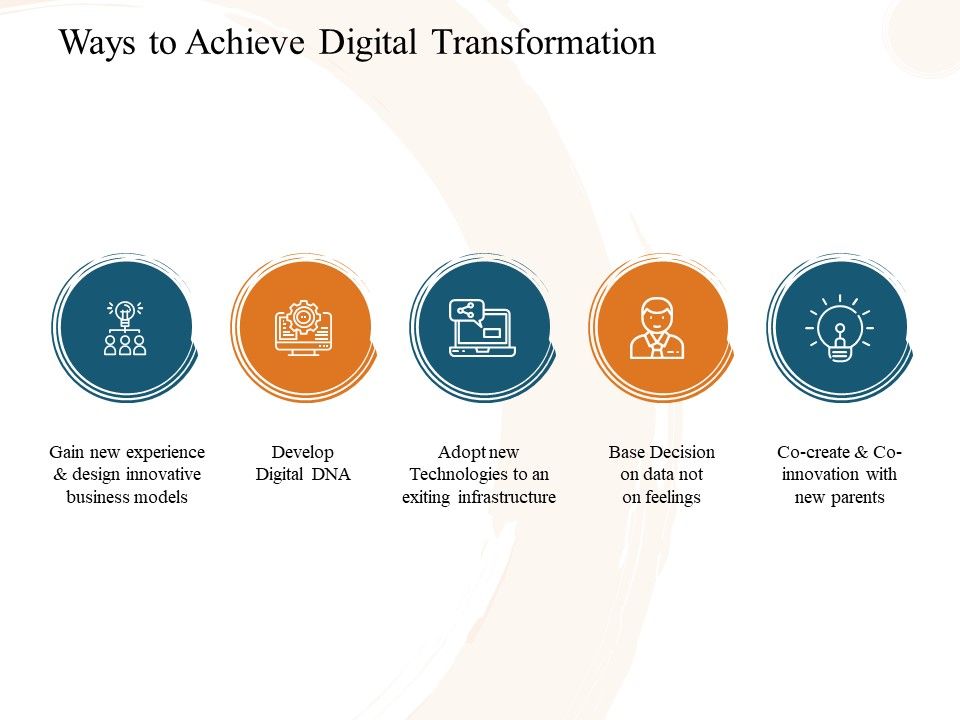 Ways to Achieve Digital Transformation

Gain new experience & design innovative business models

Develop Digital DNA

Adopt new Technologies to an exiting infrastructure

Base Decision on data not on feelings

Co-create & Co-innovation with new parents